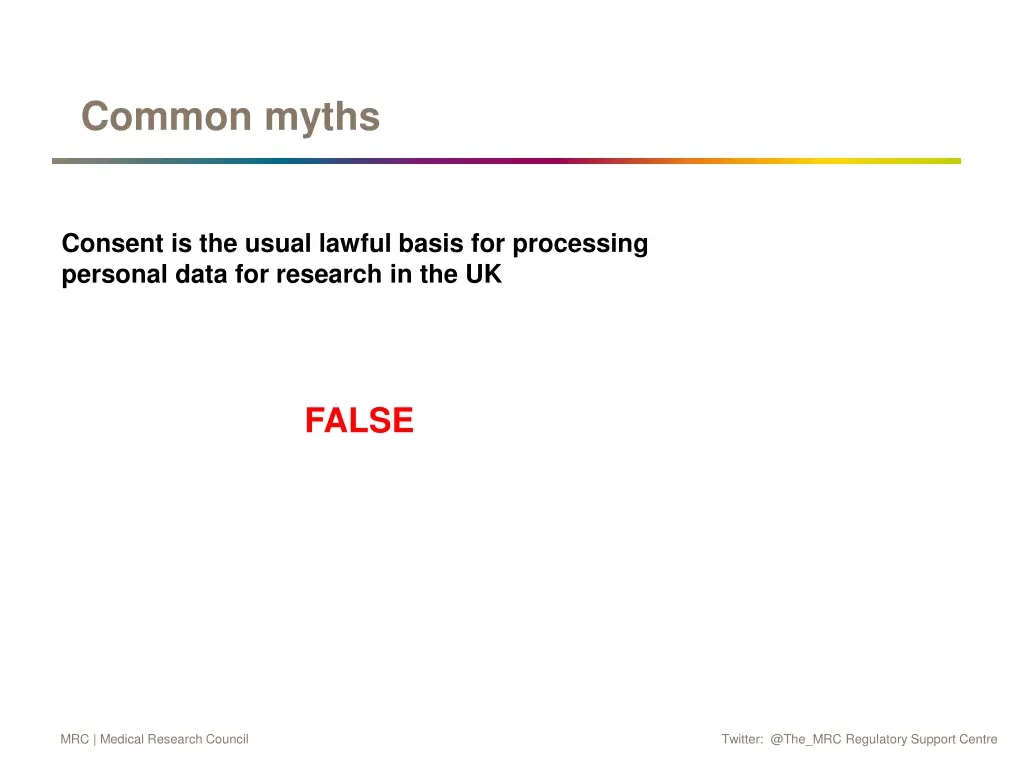 Common myths

Consent is the usual lawful basis for processing personal data for research in the UK

FALSE

MRC | Medical Research Council

Twitter: @The_MRC Regulatory Support Centre